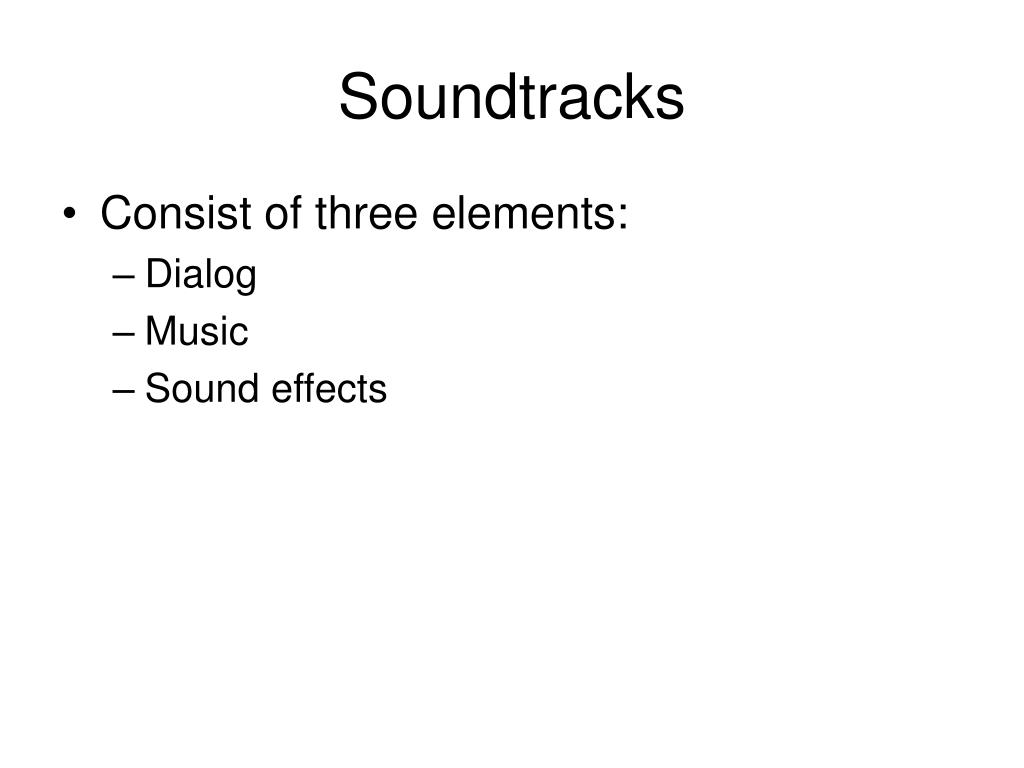 Soundtracks

• Consist of three elements:
– Dialog
– Music
– Sound effects